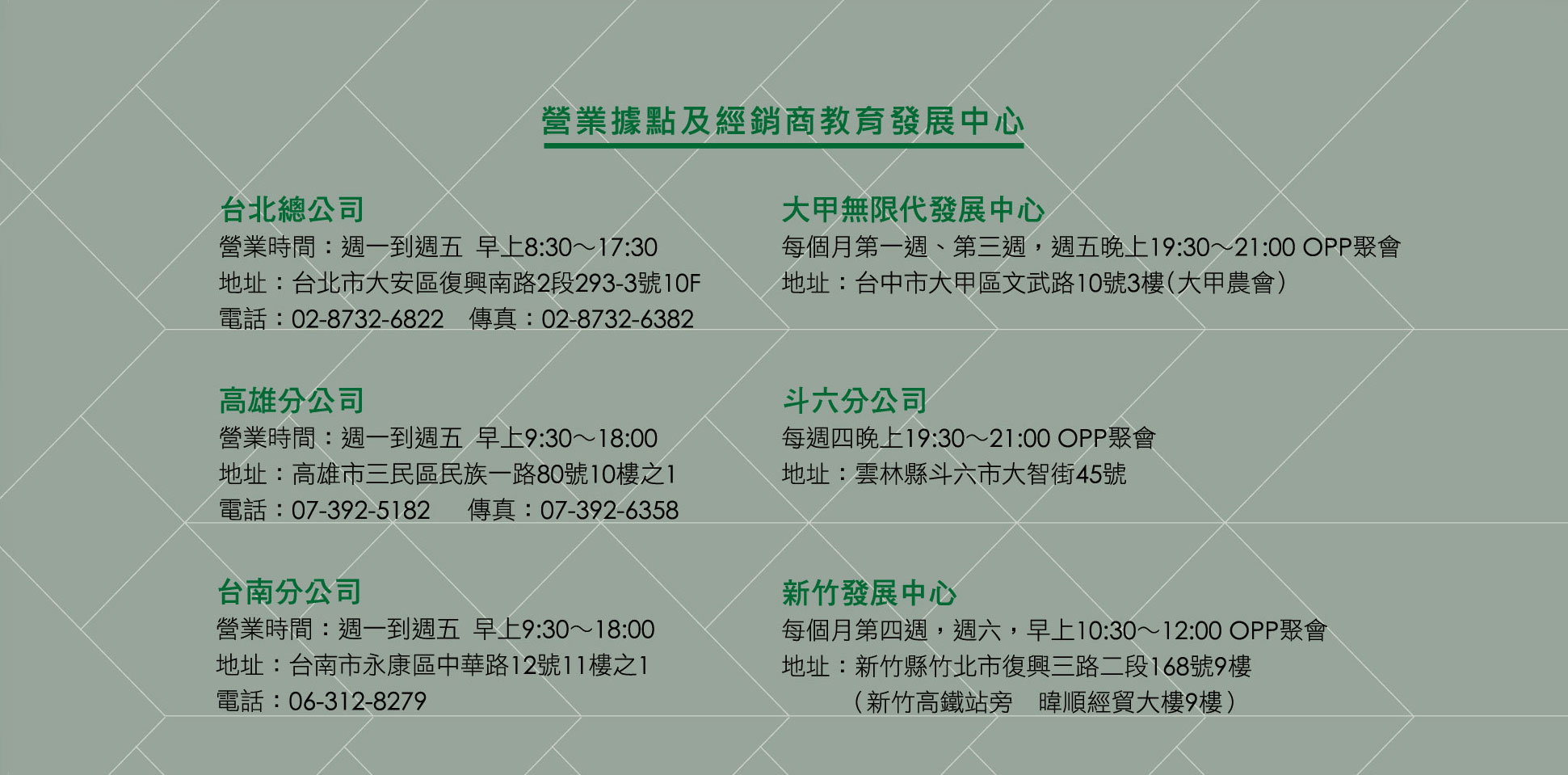 營業據點及經銷商教育發展中心

台北總公司
營業時間：週一到週五 早上8:30～17:30
地址：台北市大安區復興南路2段293-3號10F
電話：02-8732-6822 傳真：02-8732-6382

高雄分公司
營業時間：週一到週五 早上9:30～18:00
地址：高雄市三民區民族一路80號10樓之1
電話：07-392-5182 傳真：07-392-6358

台南分公司
營業時間：週一到週五 早上9:30～18:00
地址：台南市永康區中華路12號11樓之1
電話：06-312-8279

大甲無限代發展中心
每個月第一週、第三週，週五晚上19:30～21:00 OPP聚會
地址：台中市大甲區文武路10號3樓(大甲農會)

斗六分公司
每週四晚上19:30～21:00 OPP聚會
地址：雲林縣斗六市大智街45號

新竹發展中心
每個月第四週，週六，早上10:30～12:00 OPP聚會
地址：新竹縣竹北市復興三路二段168號9樓
(新竹高鐵站旁 暐順經貿大樓9樓)